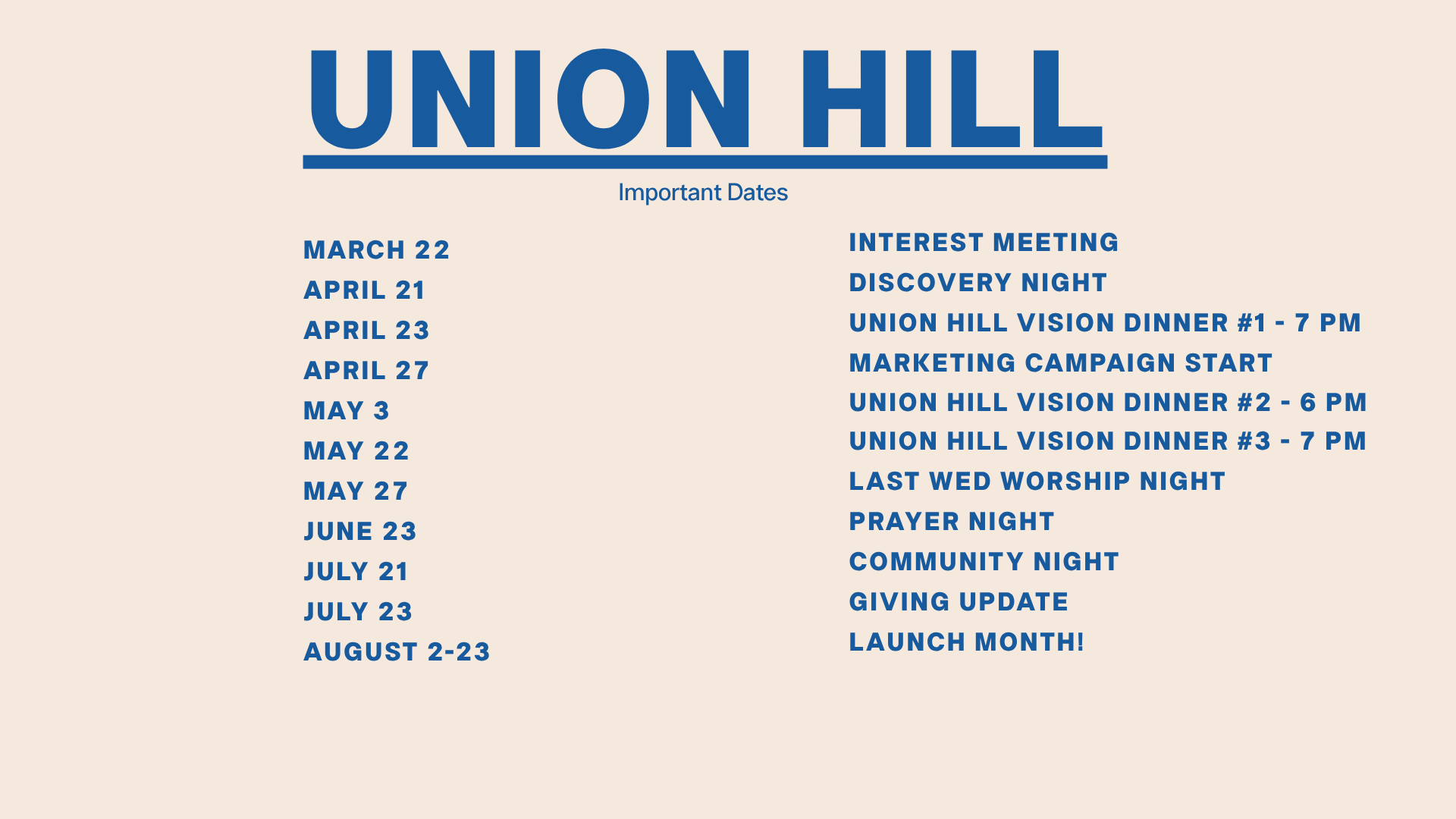 UNION HILL

Important Dates

MARCH 22
APRIL 21
APRIL 23
APRIL 27
MAY 3
MAY 22
MAY 27
JUNE 23
JULY 21
JULY 23
AUGUST 2-23

INTEREST MEETING
DISCOVERY NIGHT
UNION HILL VISION DINNER #1 - 7 PM
MARKETING CAMPAIGN START
UNION HILL VISION DINNER #2 - 6 PM
UNION HILL VISION DINNER #3 - 7 PM
LAST WED WORSHIP NIGHT
PRAYER NIGHT
COMMUNITY NIGHT
GIVING UPDATE
LAUNCH MONTH!